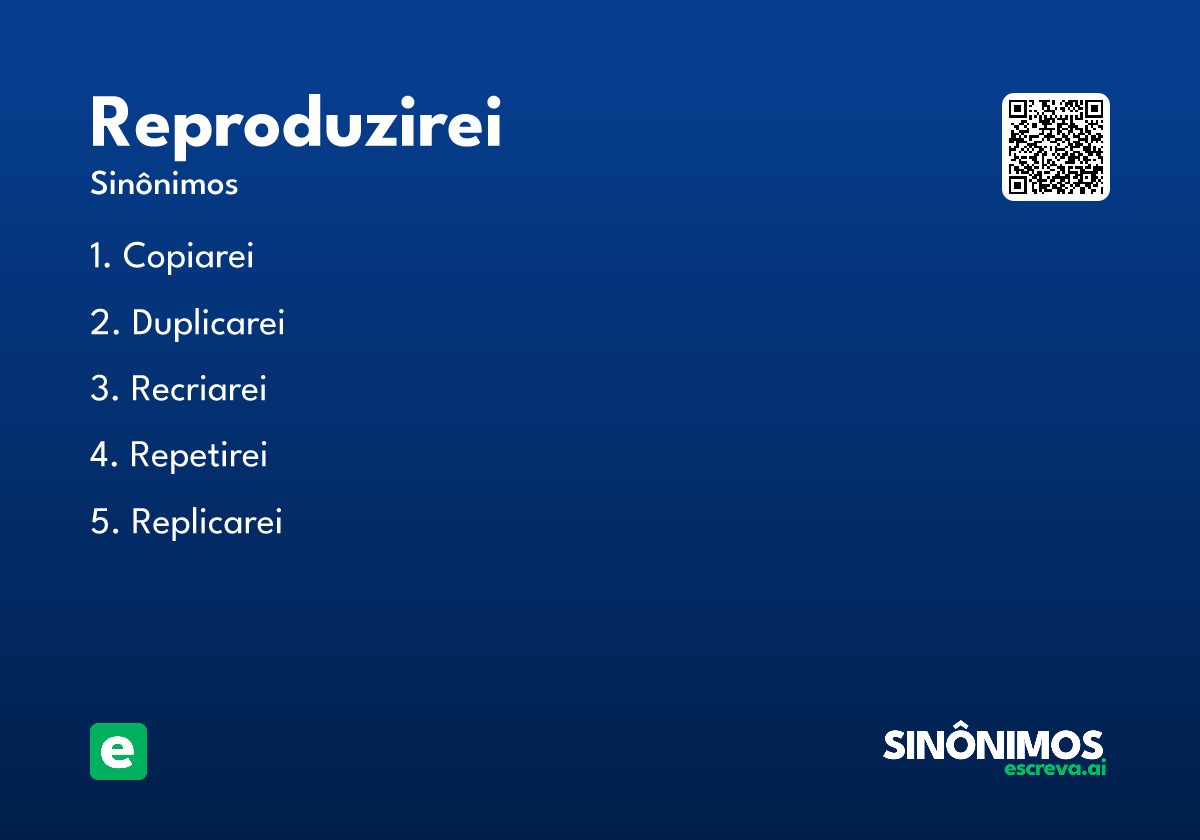 Reproduzirei

Sinônimos

1. Copiarei

2. Duplicarei

3. Recriarei

4. Repetirei

5. Replicarei

e

SINÔNIMOS
escreva.ai